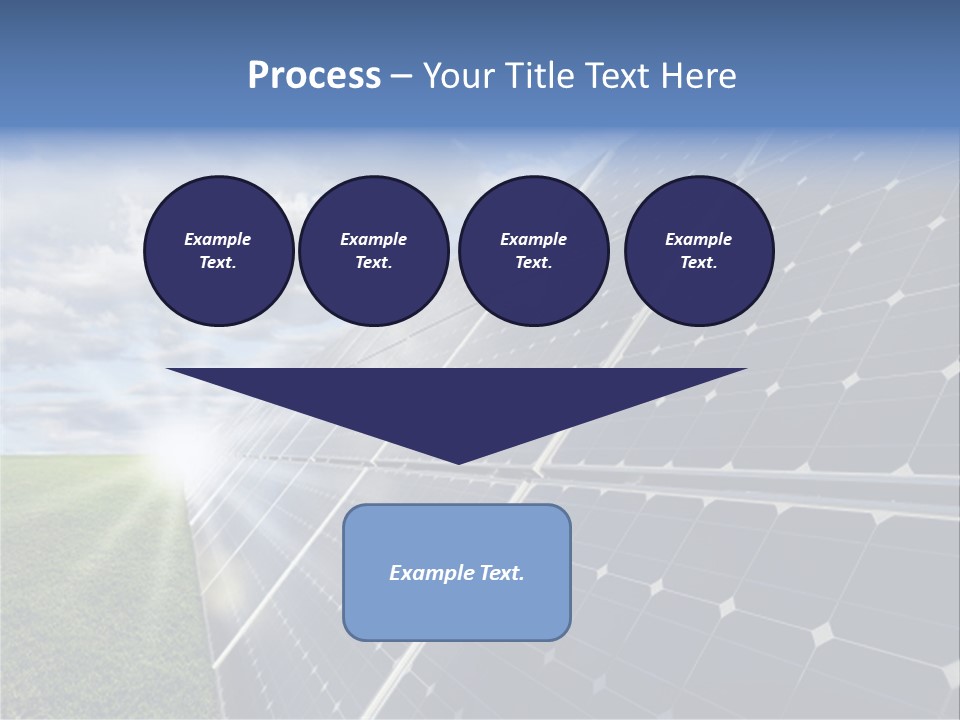 Process – Your Title Text Here

Example Text.

Example Text.

Example Text.

Example Text.

Example Text.